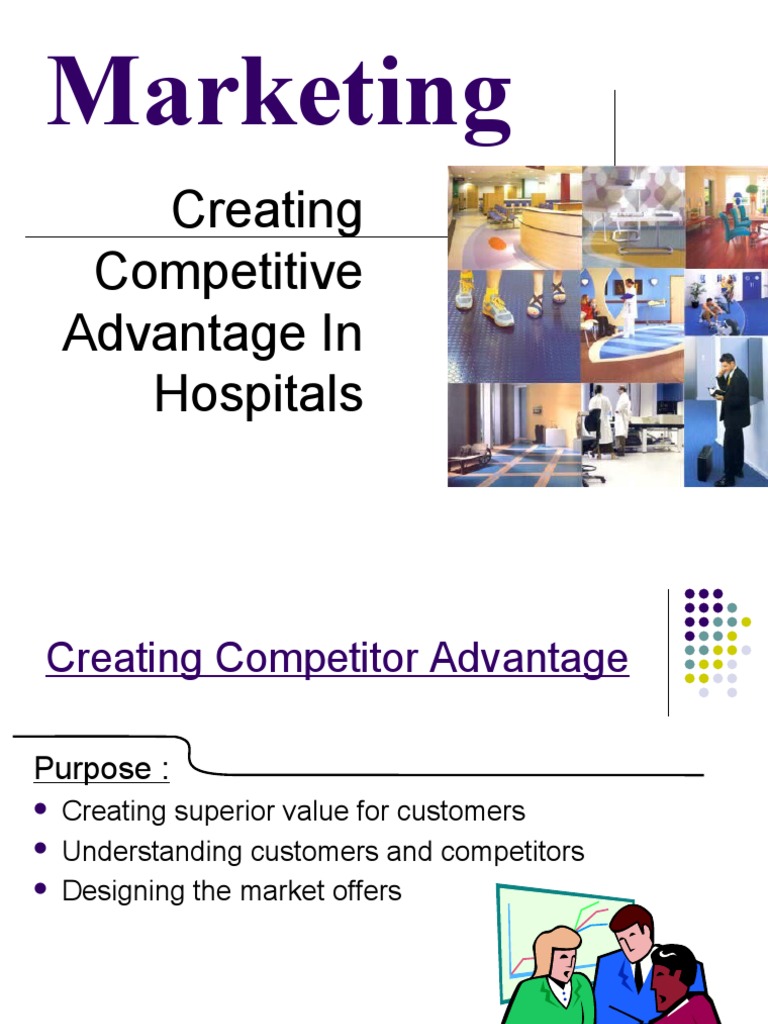 Marketing

Creating Competitive Advantage In Hospitals

Creating Competitor Advantage

Purpose :

- Creating superior value for customers
- Understanding customers and competitors
- Designing the market offers